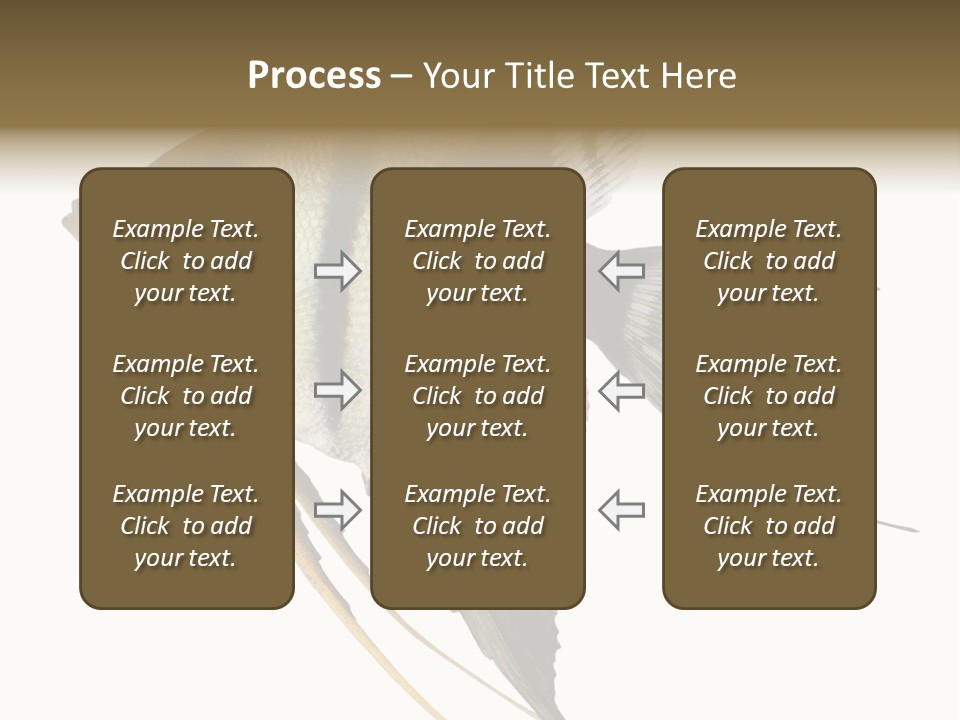 Process – Your Title Text Here

Example Text. Click to add your text.

Example Text. Click to add your text.

Example Text. Click to add your text.

Example Text. Click to add your text.

Example Text. Click to add your text.

Example Text. Click to add your text.

Example Text. Click to add your text.

Example Text. Click to add your text.

Example Text. Click to add your text.